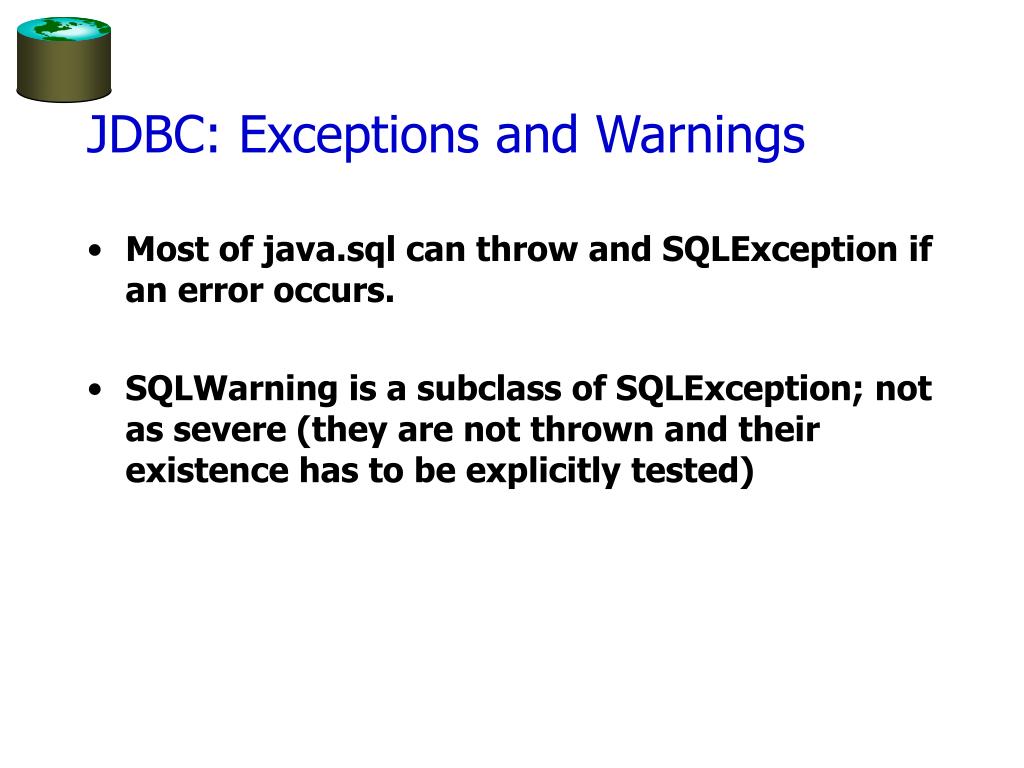 JDBC: Exceptions and Warnings

• Most of java.sql can throw and SQLException if an error occurs.

• SQLWarning is a subclass of SQLException; not as severe (they are not thrown and their existence has to be explicitly tested)